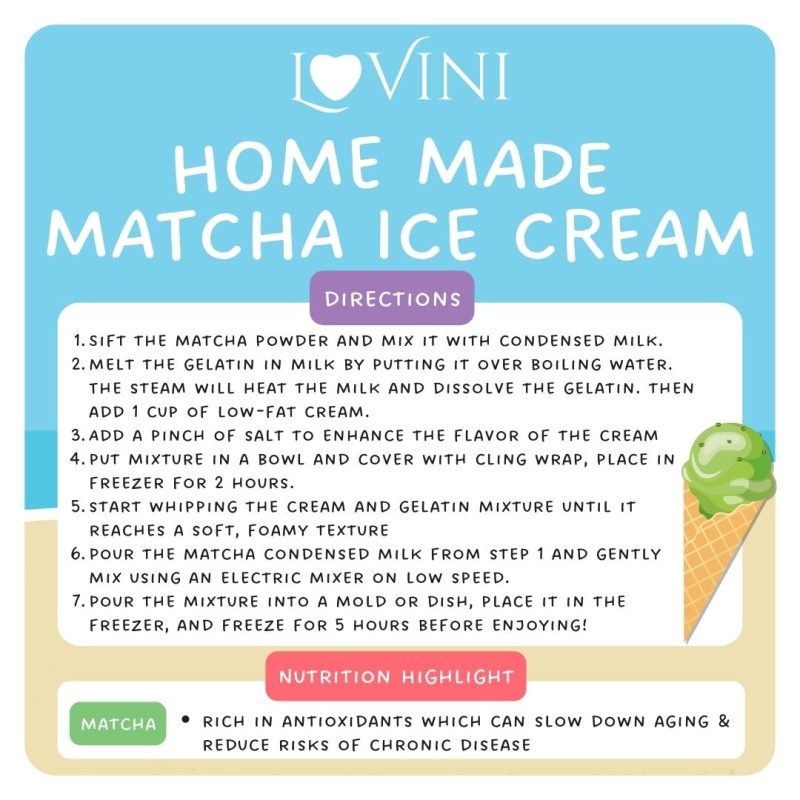 LOVINI

HOME MADE MATCHA ICE CREAM

DIRECTIONS

1. SIFT THE MATCHA POWDER AND MIX IT WITH CONDENSED MILK.
2. MELT THE GELATIN IN MILK BY PUTTING IT OVER BOILING WATER. THE STEAM WILL HEAT THE MILK AND DISSOLVE THE GELATIN. THEN ADD 1 CUP OF LOW-FAT CREAM.
3. ADD A PINCH OF SALT TO ENHANCE THE FLAVOR OF THE CREAM
4. PUT MIXTURE IN A BOWL AND COVER WITH CLING WRAP, PLACE IN FREEZER FOR 2 HOURS.
5. START WHIPPING THE CREAM AND GELATIN MIXTURE UNTIL IT REACHES A SOFT, FOAMY TEXTURE
6. POUR THE MATCHA CONDENSED MILK FROM STEP 1 AND GENTLY MIX USING AN ELECTRIC MIXER ON LOW SPEED.
7. POUR THE MIXTURE INTO A MOLD OR DISH, PLACE IT IN THE FREEZER, AND FREEZE FOR 5 HOURS BEFORE ENJOYING!

NUTRITION HIGHLIGHT

MATCHA

• RICH IN ANTIOXIDANTS WHICH CAN SLOW DOWN AGING & REDUCE RISKS OF CHRONIC DISEASE